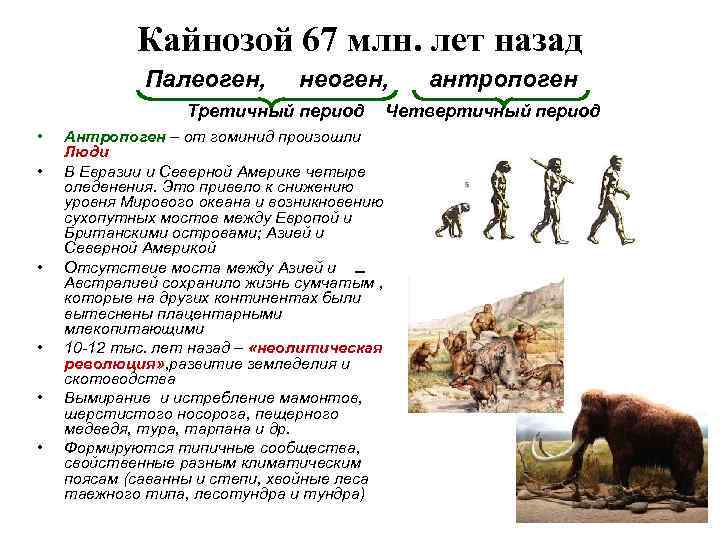 Кайнозой 67 млн. лет назад

Палеоген, неоген, антропоген

Третичный период Четвертичный период

• Антропоген – от гоминид произошли Люди
• В Евразии и Северной Америке четыре оледенения. Это привело к снижению уровня Мирового океана и возникновению сухопутных мостов между Европой и Британскими островами; Азией и Северной Америкой
• Отсутствие моста между Азией и Австралией сохранило жизнь сумчатым , которые на других континентах были вытеснены плацентарными млекопитающими
• 10-12 тыс. лет назад – «неолитическая революция»,развитие земледелия и скотоводства
• Вымирание и истребление мамонтов, шерстистого носорога, пещерного медведя, тура, тарпана и др.
• Формируются типичные сообщества, свойственные разным климатическим поясам (саванны и степи, хвойные леса таежного типа, лесотундра и тундра)